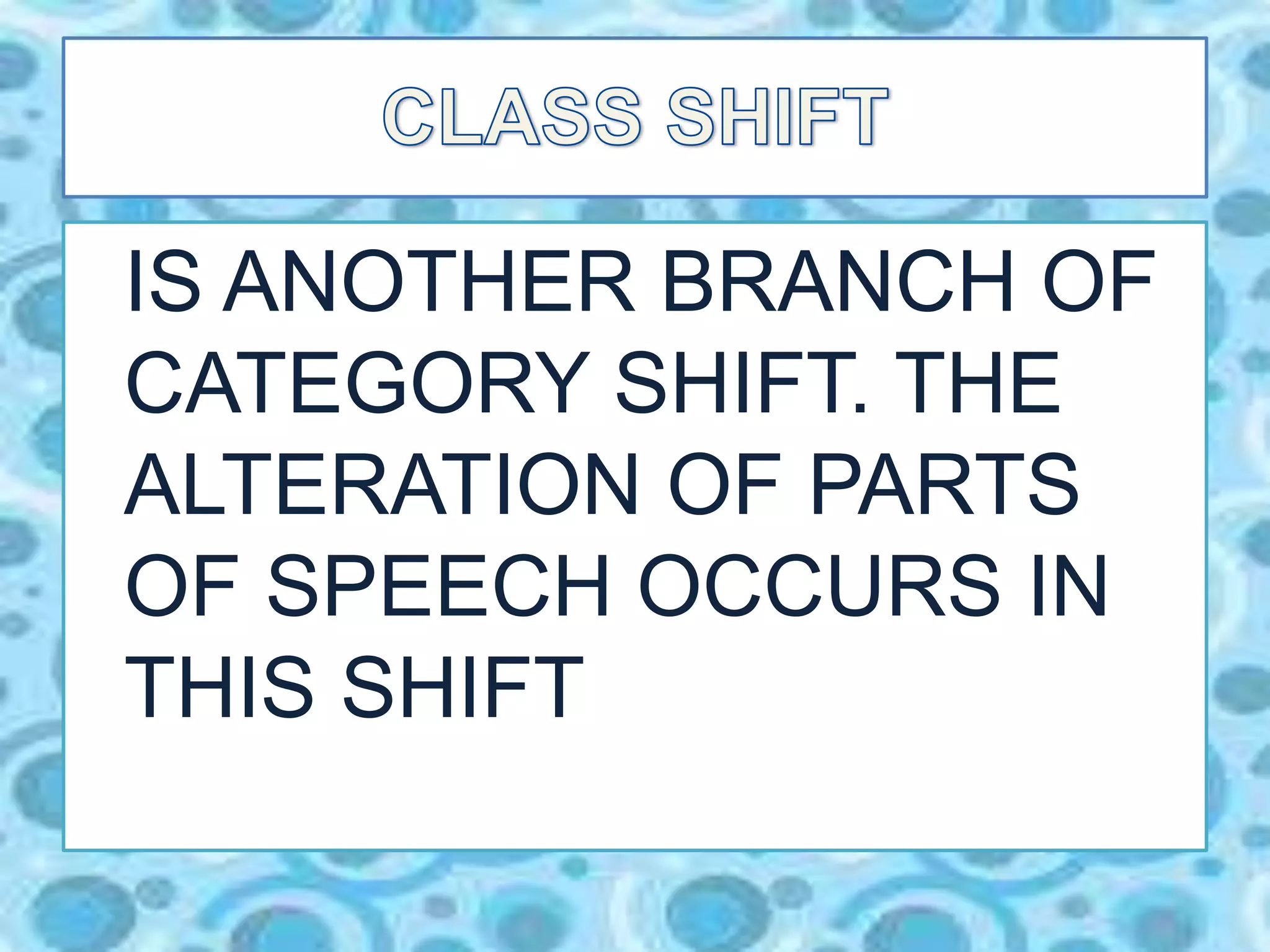 CLASS SHIFT

IS ANOTHER BRANCH OF CATEGORY SHIFT. THE ALTERATION OF PARTS OF SPEECH OCCURS IN THIS SHIFT